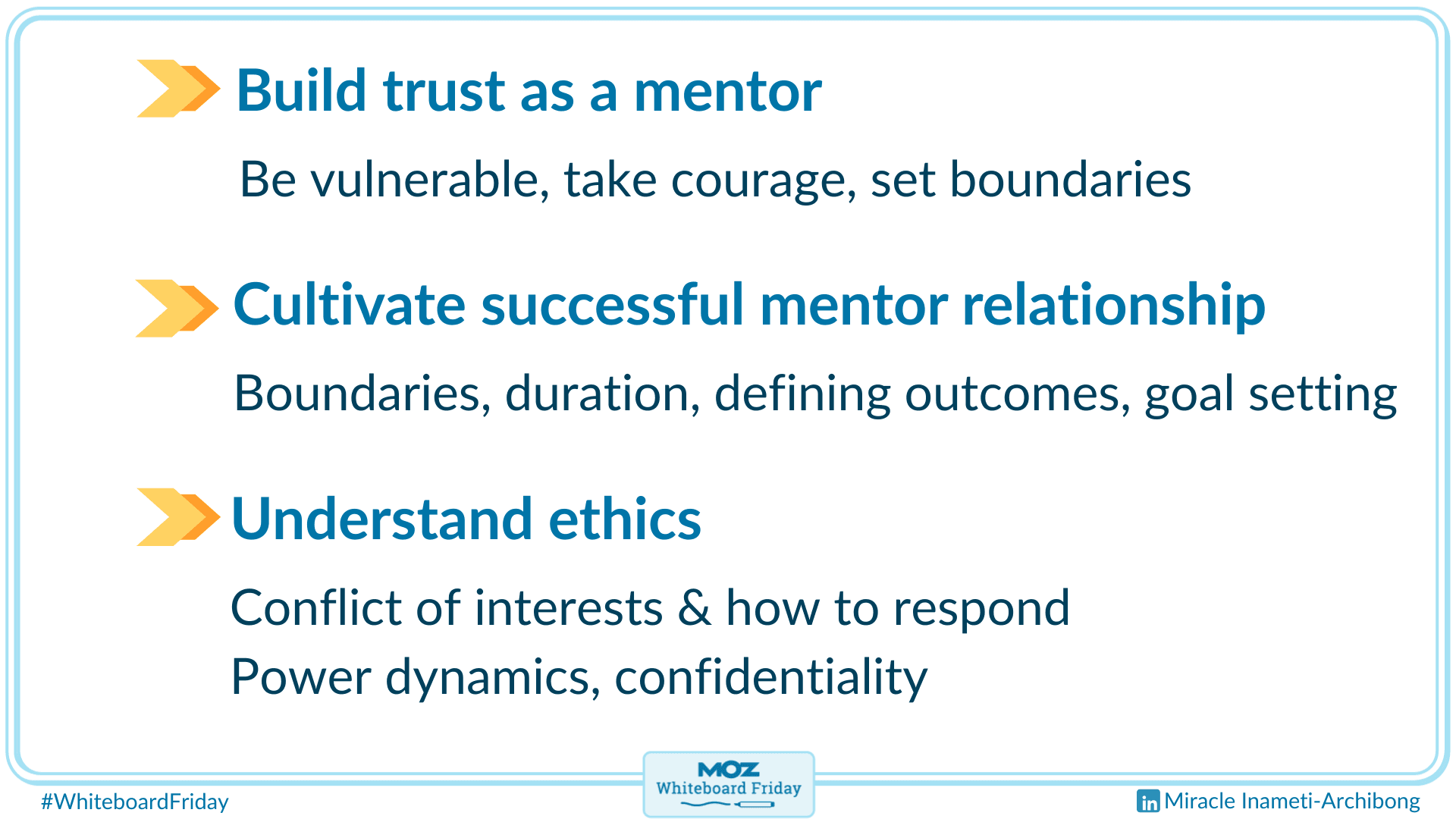 Build trust as a mentor

Be vulnerable, take courage, set boundaries

Cultivate successful mentor relationship

Boundaries, duration, defining outcomes, goal setting

Understand ethics

Conflict of interests & how to respond
Power dynamics, confidentiality

#WhiteboardFriday

MOZ
Whiteboard Friday

in Miracle Inameti-Archibong